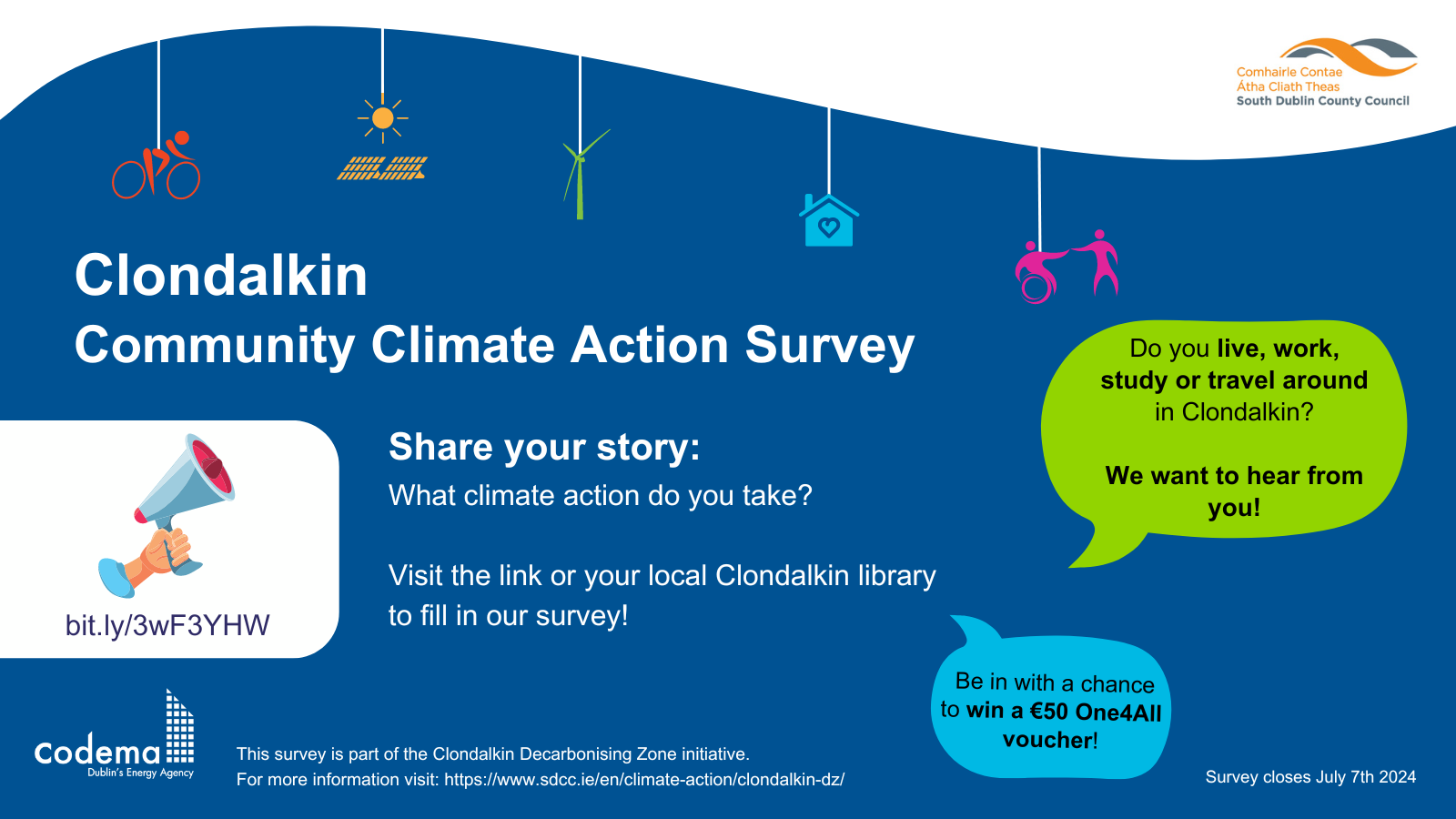 Comhairle Contae
Átha Cliath Theas
South Dublin County Council

Clondalkin
Community Climate Action Survey

Do you live, work, study or travel around in Clondalkin?

We want to hear from you!

bit.ly/3wF3YHW

Share your story:
What climate action do you take?

Visit the link or your local Clondalkin library to fill in our survey!

Be in with a chance to win a €50 One4All voucher!

codema
Dublin's Energy Agency

This survey is part of the Clondalkin Decarbonising Zone initiative.
For more information visit: https://www.sdcc.ie/en/climate-action/clondalkin-dz/

Survey closes July 7th 2024